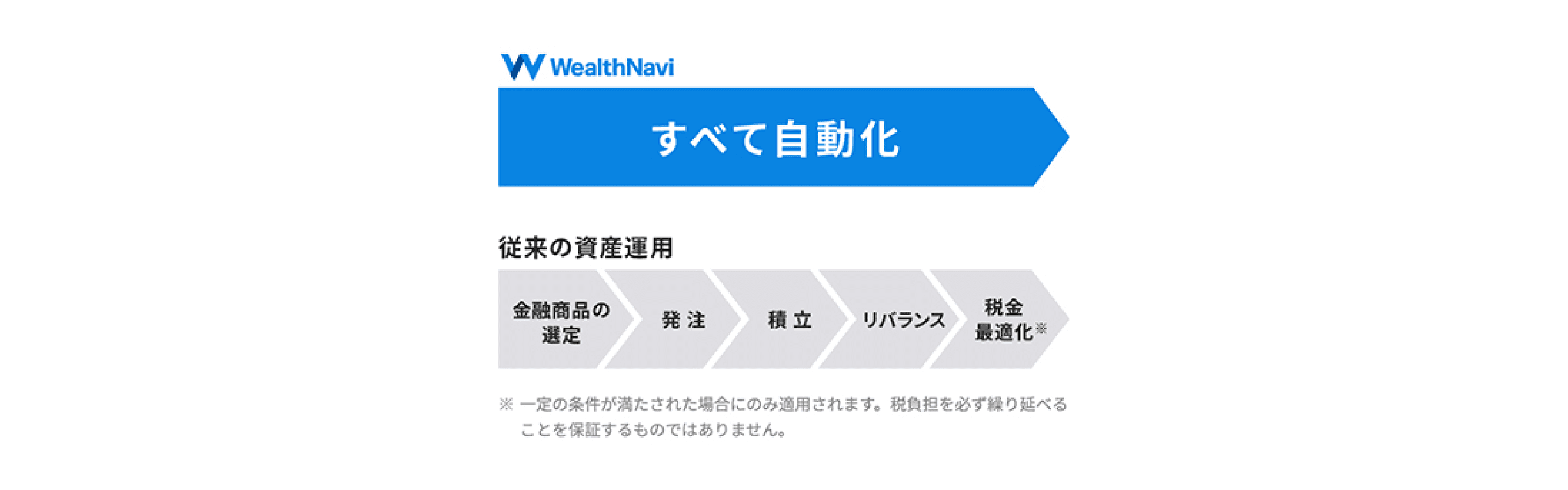 WealthNavi

すべて自動化

従来の資産運用

金融商品の選定

発 注

積 立

リバランス

税金最適化※

※ 一定の条件が満たされた場合にのみ適用されます。税負担を必ず繰り延べることを保証するものではありません。